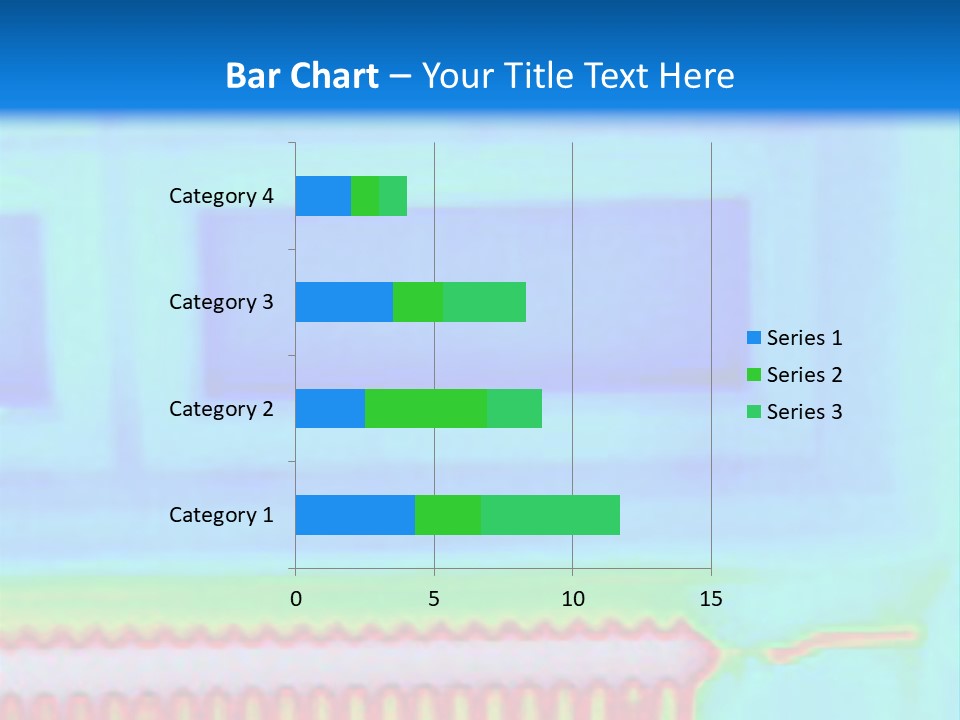 Bar Chart – Your Title Text Here

Category 4
Category 3
Category 2
Category 1

0
5
10
15

Series 1
Series 2
Series 3